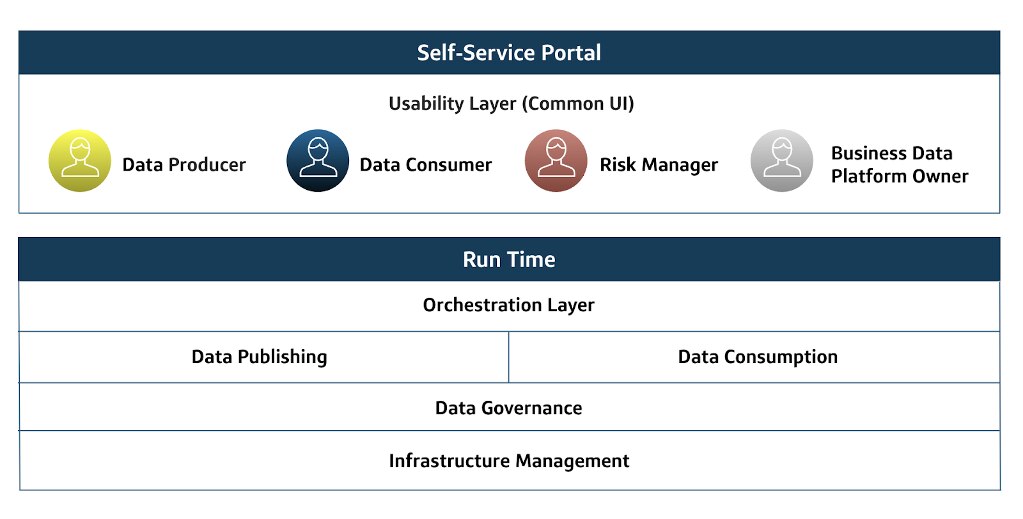 Self-Service Portal

Usability Layer (Common UI)

Data Producer

Data Consumer

Risk Manager

Business Data Platform Owner

Run Time

Orchestration Layer

Data Publishing

Data Consumption

Data Governance

Infrastructure Management